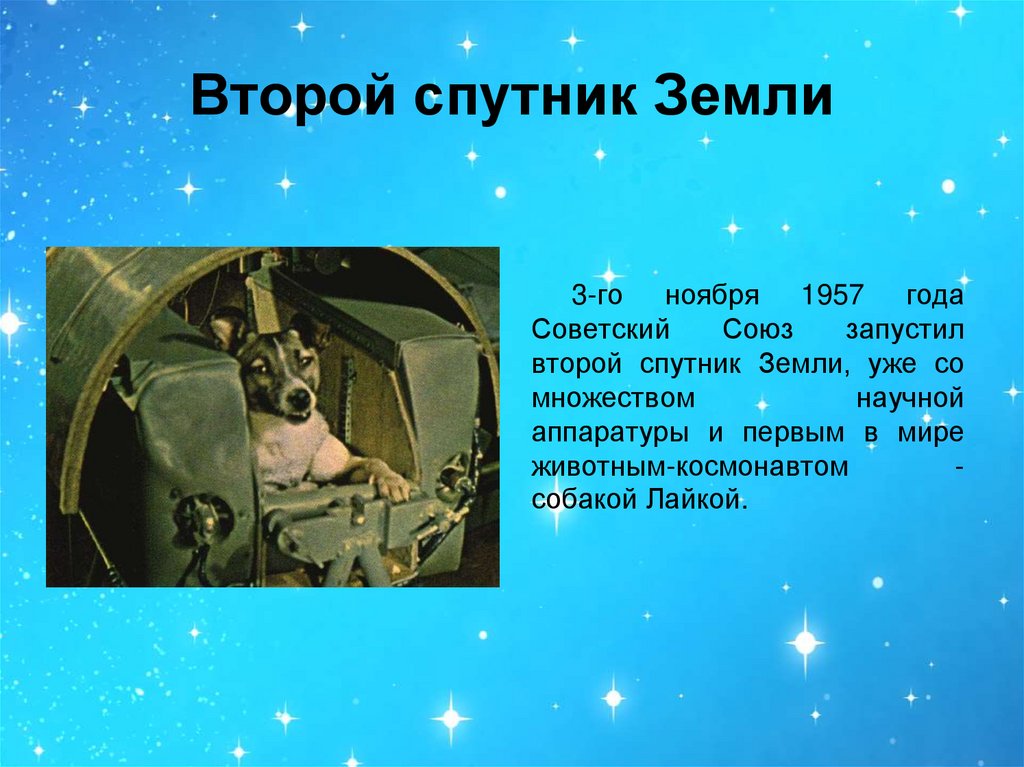 Второй спутник Земли

3-го ноября 1957 года Советский Союз запустил второй спутник Земли, уже со множеством научной аппаратуры и первым в мире животным-космонавтом - собакой Лайкой.